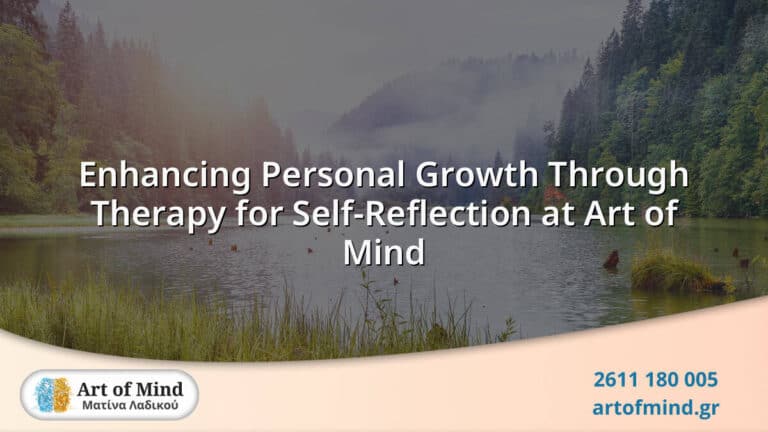 Enhancing Personal Growth Through Therapy for Self-Reflection at Art of Mind

Art of Mind
Ματίνα Λαδικού

2611 180 005
artofmind.gr